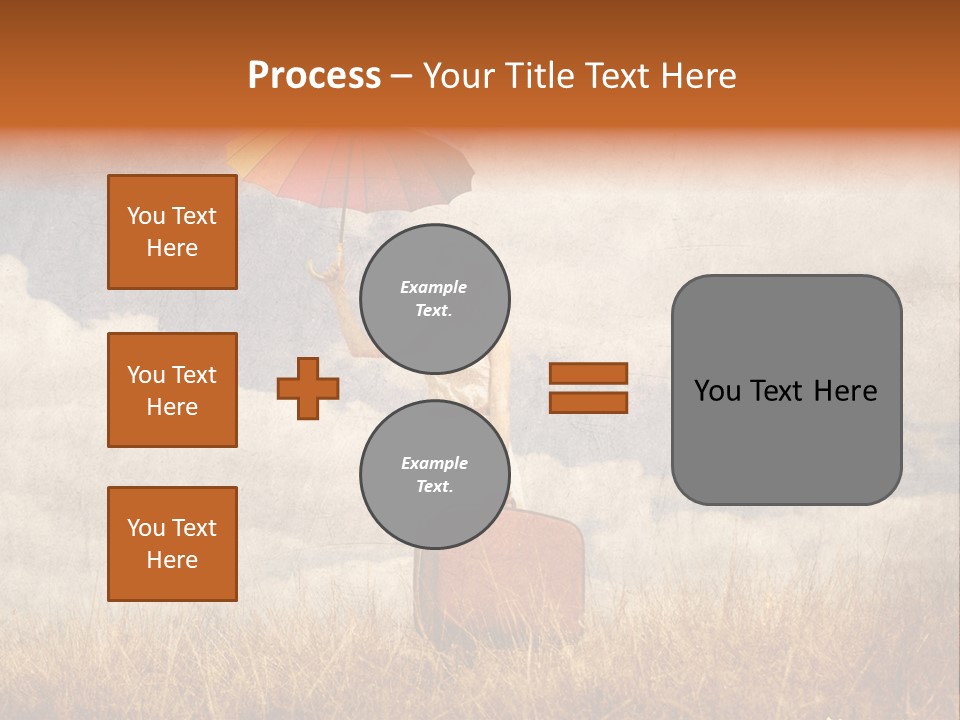 Process – Your Title Text Here

You Text Here

You Text Here

You Text Here

Example Text.

Example Text.

You Text Here